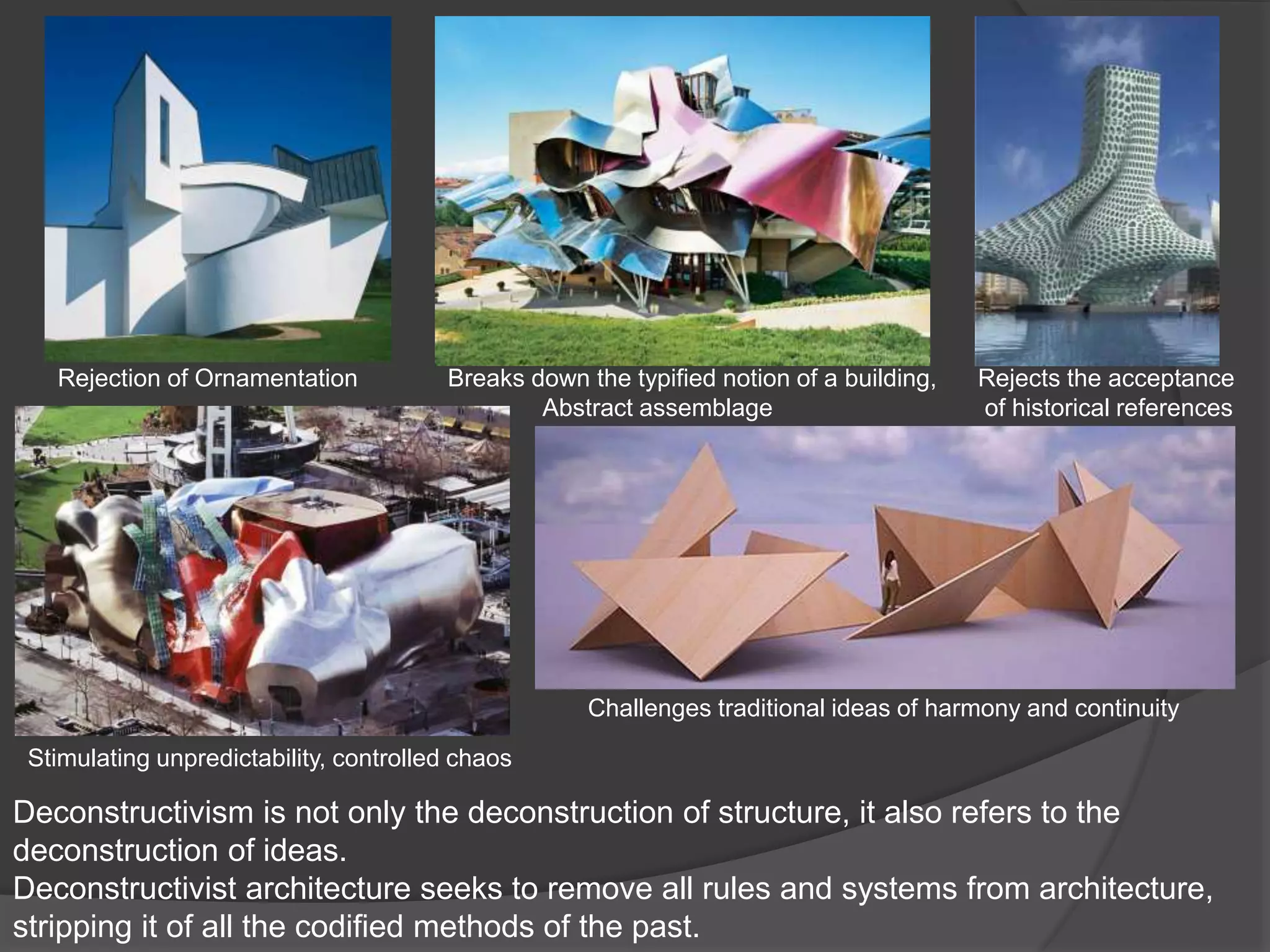 Rejection of Ornamentation

Breaks down the typified notion of a building, Abstract assemblage

Rejects the acceptance of historical references

Stimulating unpredictability, controlled chaos

Challenges traditional ideas of harmony and continuity

Deconstructivism is not only the deconstruction of structure, it also refers to the deconstruction of ideas.
Deconstructivist architecture seeks to remove all rules and systems from architecture, stripping it of all the codified methods of the past.